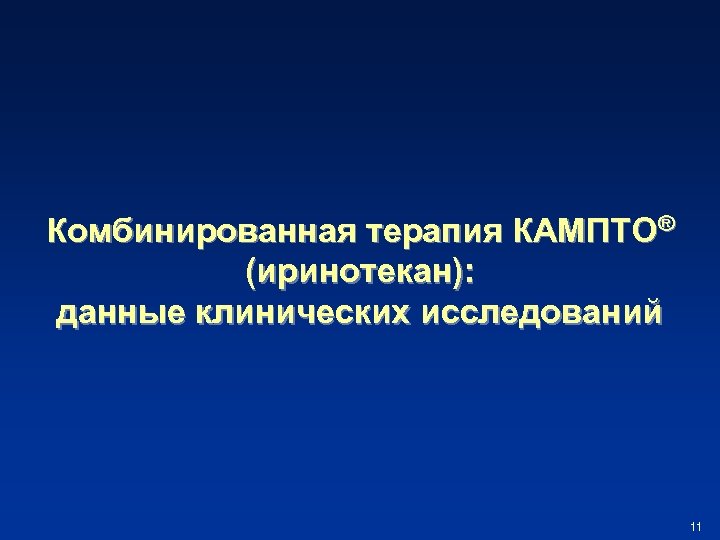 Комбинированная терапия КАМПТО®
(иринотекан):
данные клинических исследований

11